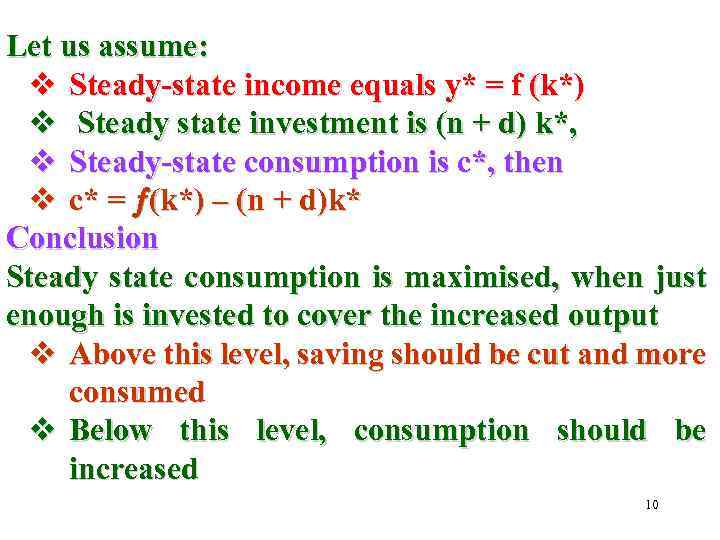 Let us assume:
❖ Steady-state income equals y* = f (k*)
❖ Steady state investment is (n + d) k*,
❖ Steady-state consumption is c*, then
❖ c* = f(k*) – (n + d)k*

Conclusion

Steady state consumption is maximised, when just enough is invested to cover the increased output
❖ Above this level, saving should be cut and more consumed
❖ Below this level, consumption should be increased

10